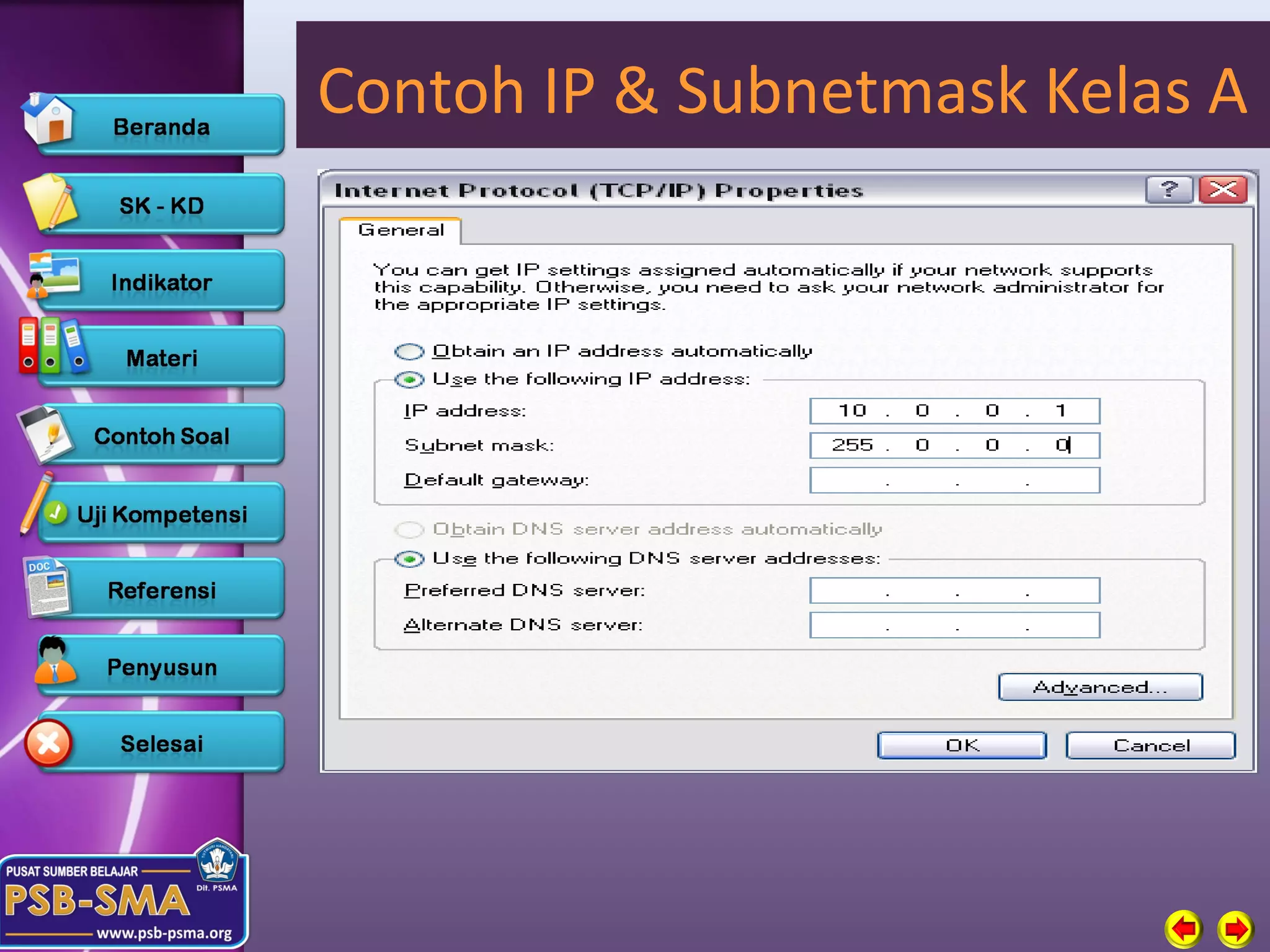 Beranda

SK - KD

Indikator

Materi

Contoh Soal

Uji Kompetensi

Referensi

Penyusun

Selesai

PUSAT SUMBER BELAJAR
PSB-SMA
Dit. PSMA
www.psb-psma.org

Contoh IP & Subnetmask Kelas A

Internet Protocol (TCP/IP) Properties

?

General

You can get IP settings assigned automatically if your network supports this capability. Otherwise, you need to ask your network administrator for the appropriate IP settings.

Obtain an IP address automatically

Use the following IP address:

IP address: 10 . 0 . 0 . 1

Subnet mask: 255 . 0 . 0 . 0

Default gateway: . . .

Obtain DNS server address automatically

Use the following DNS server addresses:

Preferred DNS server: . . .

Alternate DNS server: . . .

Advanced...

OK

Cancel